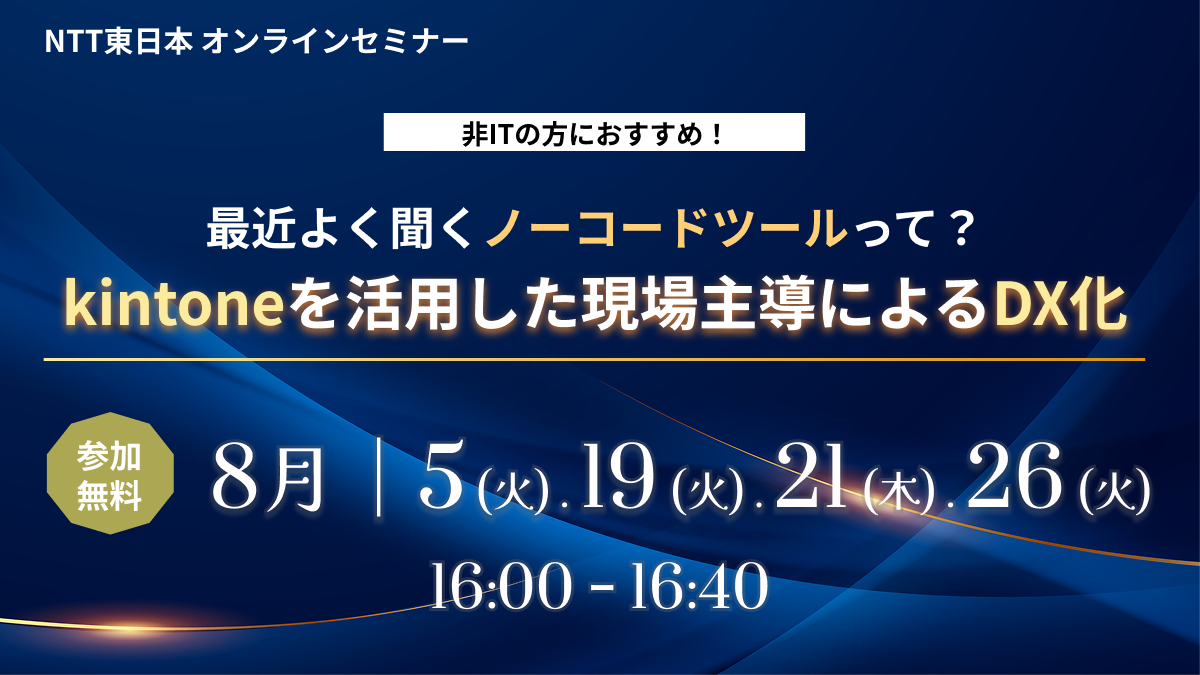 NTT東日本 オンラインセミナー

非ITの方におすすめ！

最近よく聞くノーコードツールって？
kintoneを活用した現場主導によるDX化

参加無料

8月 | 5(火).19(火).21(木).26(火)

16:00 - 16:40